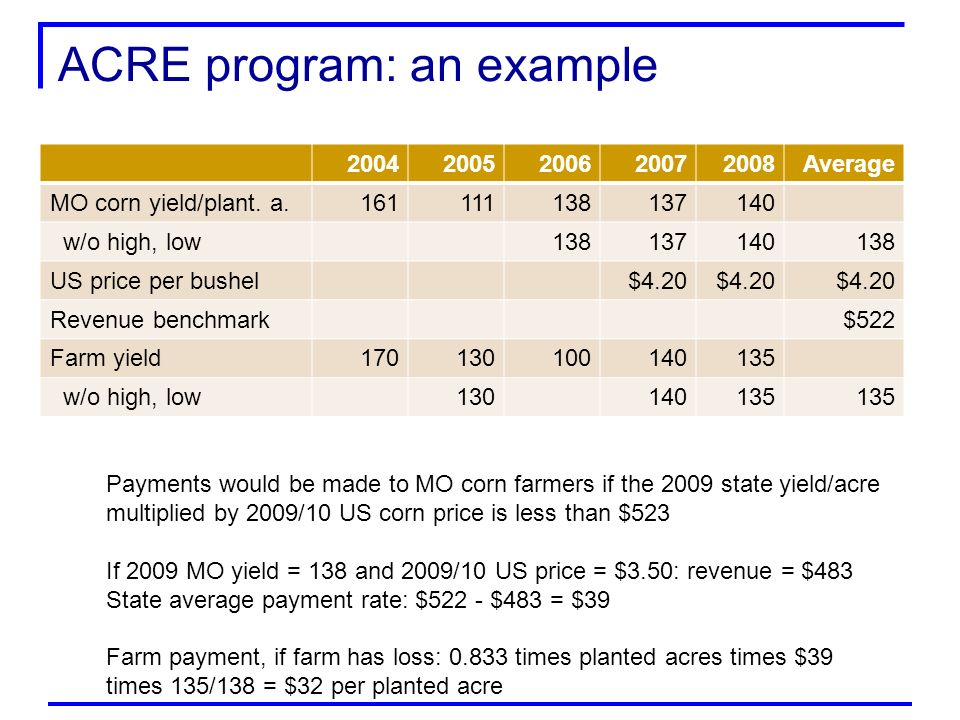 ACRE program: an example

| | 2004 | 2005 | 2006 | 2007 | 2008 | Average |
|---|---|---|---|---|---|---|
| MO corn yield/plant. a. | 161 | 111 | 138 | 137 | 140 | |
| w/o high, low | | | 138 | 137 | 140 | 138 |
| US price per bushel | | | | \$4.20 | \$4.20 | \$4.20 |
| Revenue benchmark | | | | | | \$522 |
| Farm yield | 170 | 130 | 100 | 140 | 135 | |
| w/o high, low | | 130 | | 140 | 135 | 135 |

Payments would be made to MO corn farmers if the 2009 state yield/acre multiplied by 2009/10 US corn price is less than \$523

If 2009 MO yield = 138 and 2009/10 US price = \$3.50: revenue = \$483
State average payment rate: \$522 - \$483 = \$39

Farm payment, if farm has loss: 0.833 times planted acres times \$39 times 135/138 = \$32 per planted acre